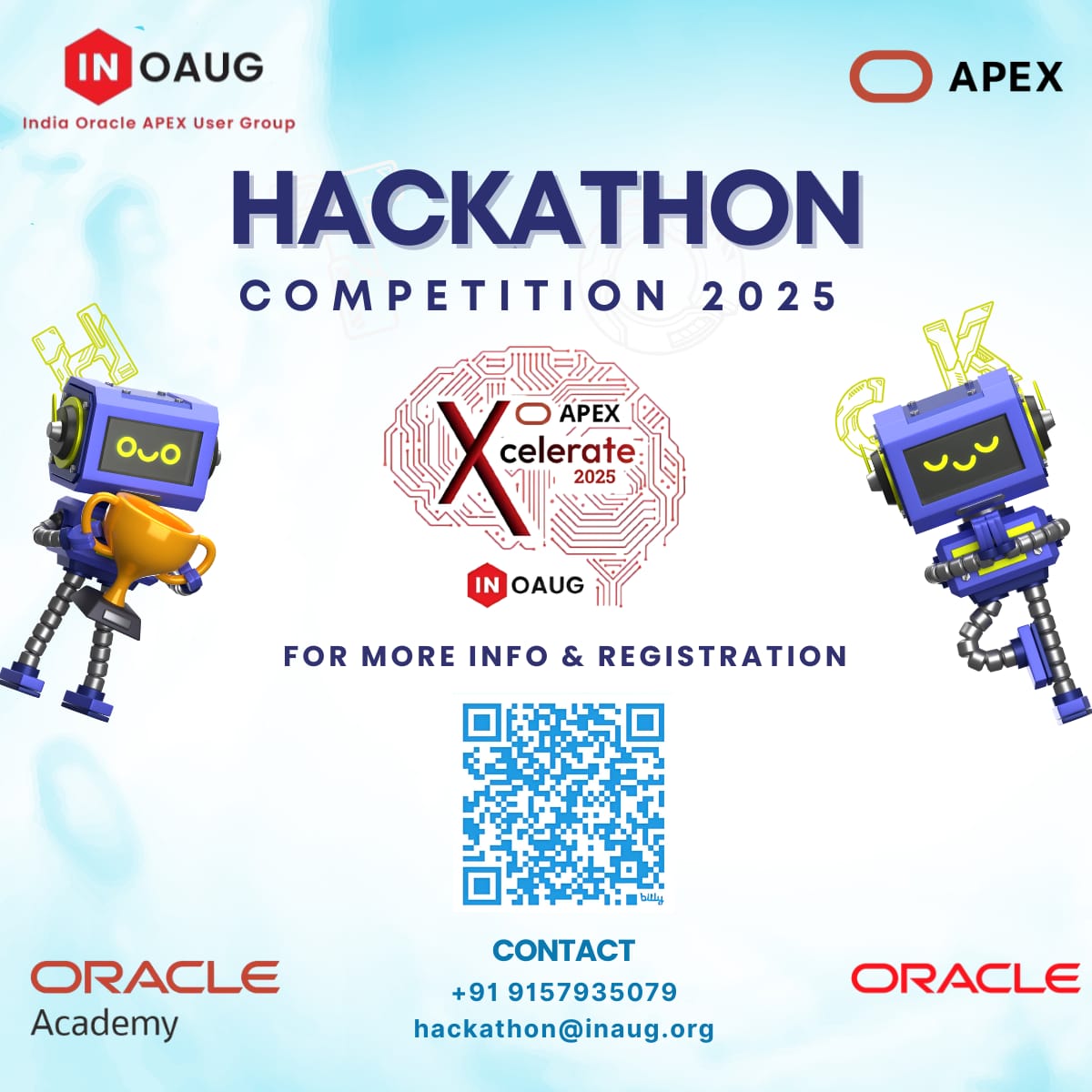 IN OAUG
India Oracle APEX User Group

APEX

HACKATHON
COMPETITION 2025

APEX
Xcelerate
2025
IN OAUG

FOR MORE INFO & REGISTRATION

bitly

CONTACT
+91 9157935079
hackathon@inaug.org

ORACLE
Academy

ORACLE